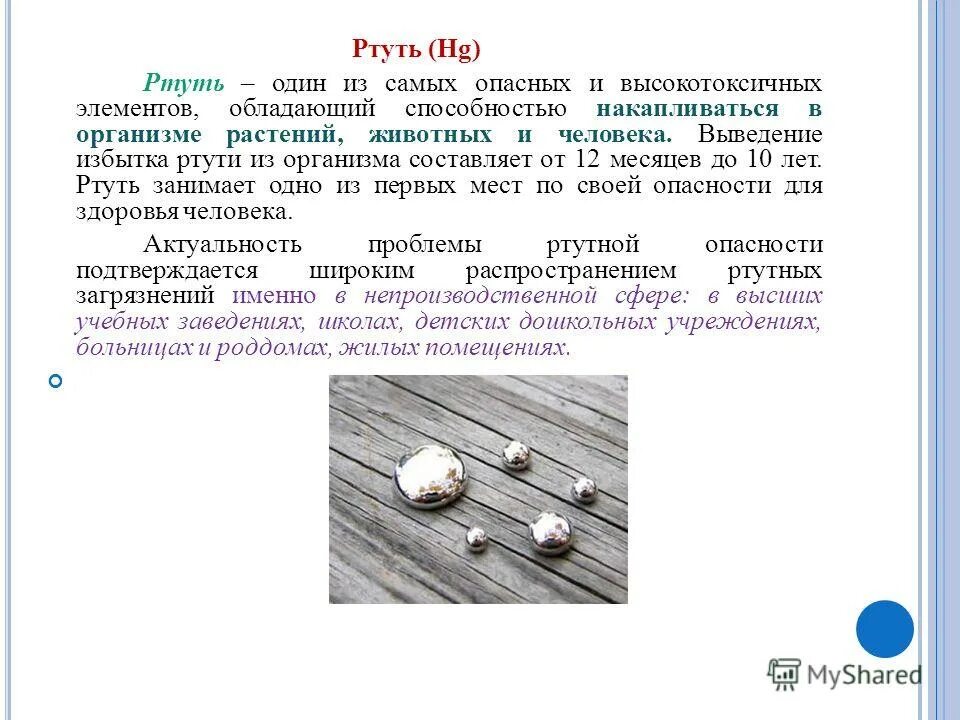 Ртуть (Hg)

Ртуть – один из самых опасных и высокотоксичных элементов, обладающий способностью накапливаться в организме растений, животных и человека. Выведение избытка ртути из организма составляет от 12 месяцев до 10 лет. Ртуть занимает одно из первых мест по своей опасности для здоровья человека.

Актуальность проблемы ртутной опасности подтверждается широким распространением ртутных загрязнений именно в непроизводственной сфере: в высших учебных заведениях, школах, детских дошкольных учреждениях, больницах и роддомах, жилых помещениях.

MyShared